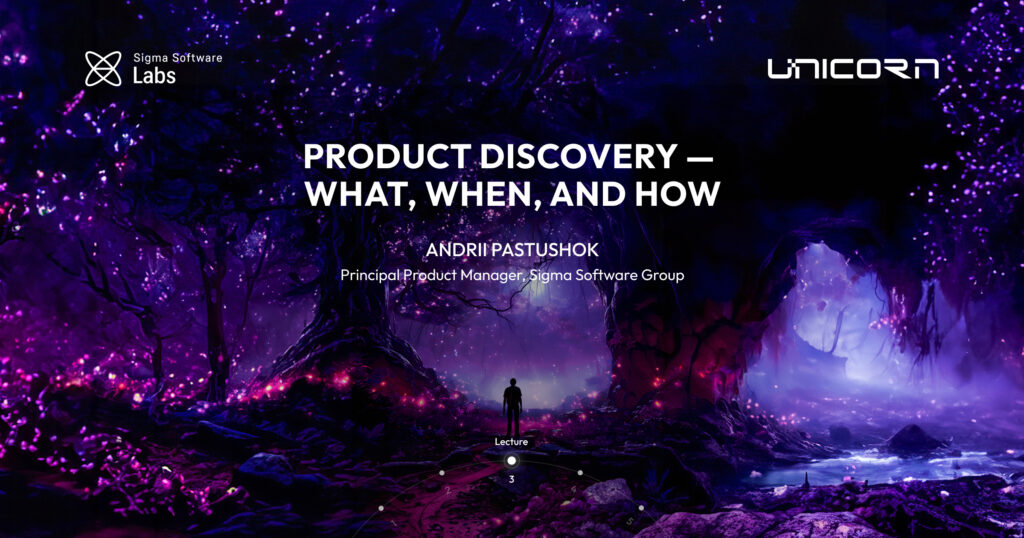 Sigma Software
Labs

UNICORN

PRODUCT DISCOVERY — WHAT, WHEN, AND HOW

ANDRII PASTUSHOK

Principal Product Manager, Sigma Software Group

Lecture
3